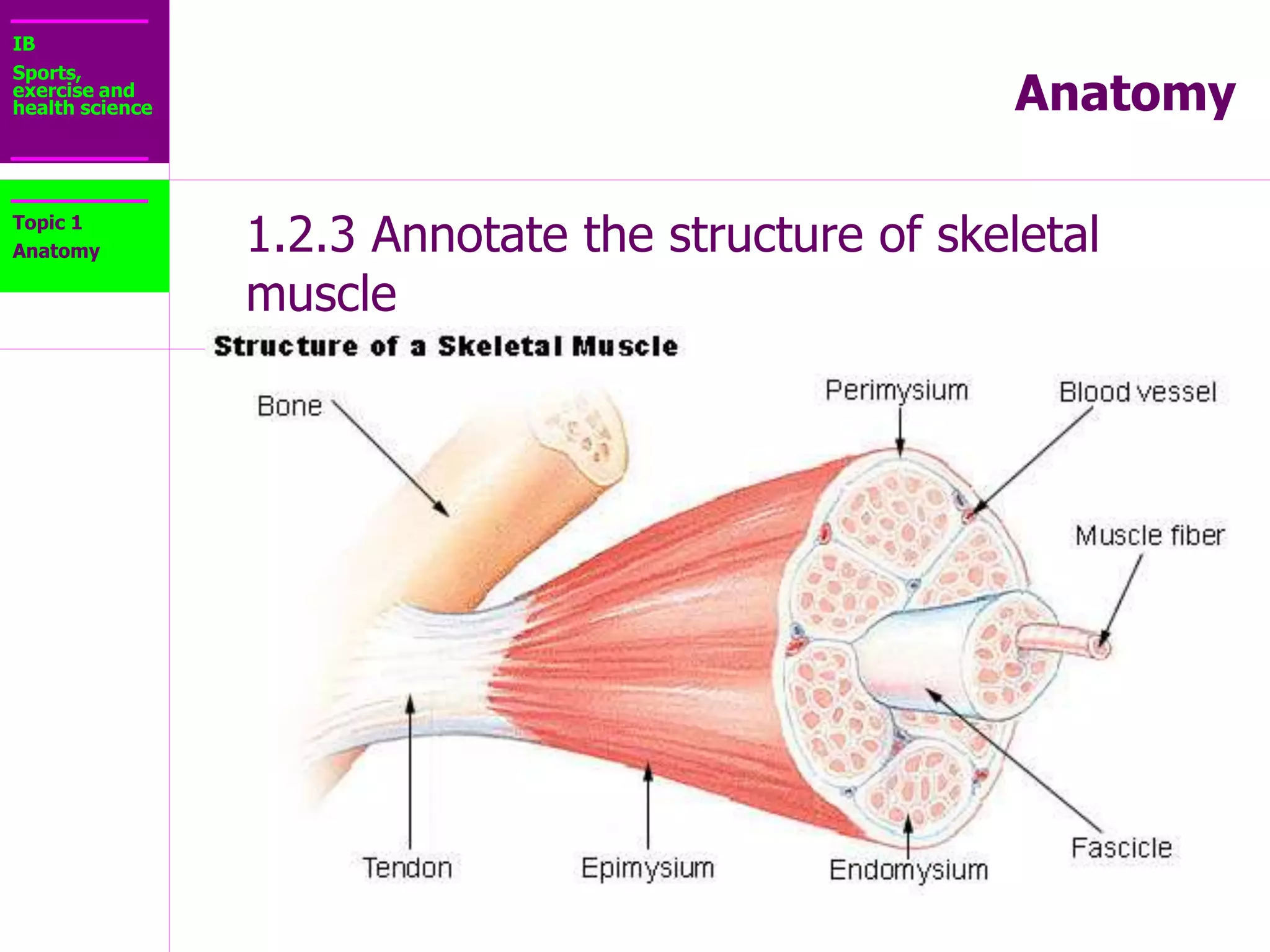 IB

Sports, exercise and health science

Anatomy

Topic 1
Anatomy

1.2.3 Annotate the structure of skeletal muscle

Structure of a Skeletal Muscle

Bone

Perimysium

Blood vessel

Muscle fiber

Tendon

Epimysium

Endomysium

Fascicle